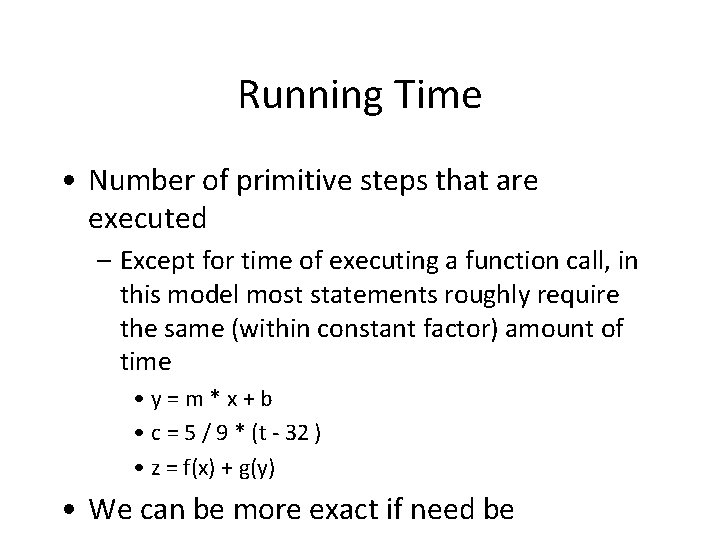 Running Time

• Number of primitive steps that are executed

– Except for time of executing a function call, in this model most statements roughly require the same (within constant factor) amount of time

• y = m * x + b

• c = 5 / 9 * (t - 32 )

• z = f(x) + g(y)

• We can be more exact if need be